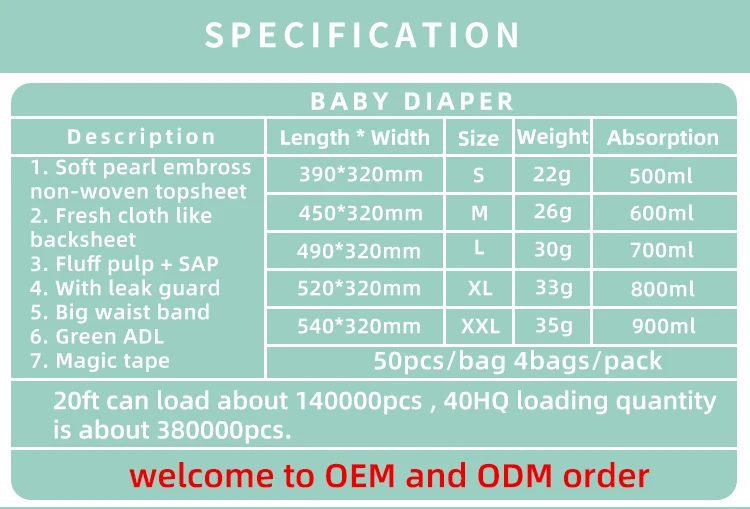 SPECIFICATION

BABY DIAPER

| Description | Length * Width | Size | Weight | Absorption |
|---|---|---|---|---|
| 1. Soft pearl embross non-woven topsheet 2. Fresh cloth like backsheet 3. Fluff pulp + SAP 4. With leak guard 5. Big waist band 6. Green ADL 7. Magic tape | 390*320mm | S | 22g | 500ml |
| | 450*320mm | M | 26g | 600ml |
| | 490*320mm | L | 30g | 700ml |
| | 520*320mm | XL | 33g | 800ml |
| | 540*320mm | XXL | 35g | 900ml |
| | 50pcs/bag 4bags/pack | | | |

20ft can load about 140000pcs , 40HQ loading quantity is about 380000pcs.

welcome to OEM and ODM order